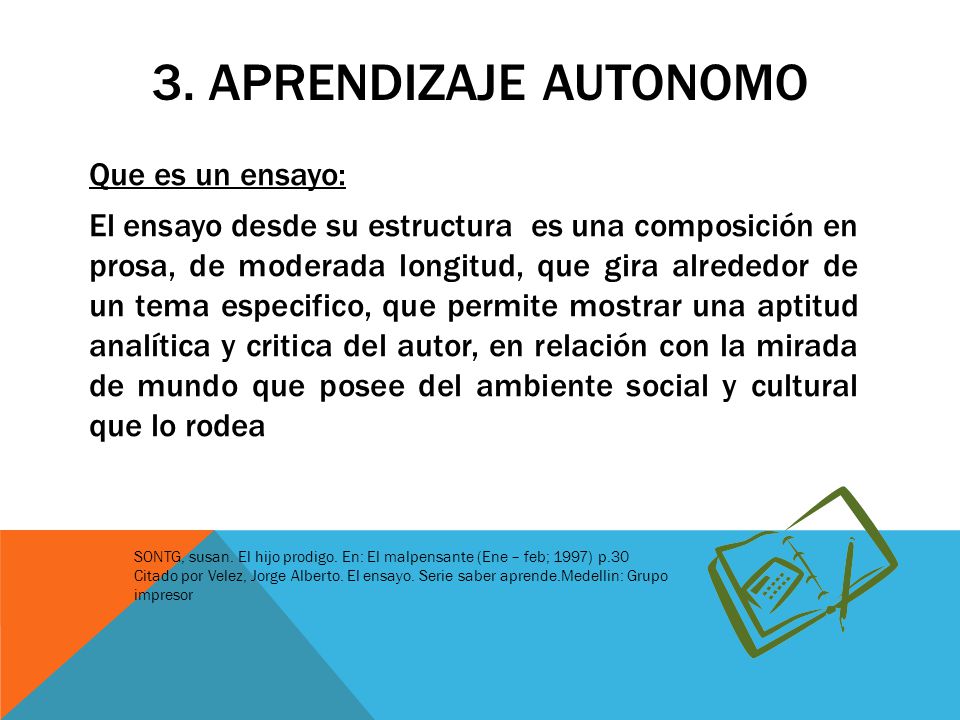 3. APRENDIZAJE AUTONOMO

Que es un ensayo:

El ensayo desde su estructura es una composición en prosa, de moderada longitud, que gira alrededor de un tema especifico, que permite mostrar una aptitud analítica y critica del autor, en relación con la mirada de mundo que posee del ambiente social y cultural que lo rodea

SONTG, susan. El hijo prodigo. En: El malpensante (Ene – feb; 1997) p.30
Citado por Velez, Jorge Alberto. El ensayo. Serie saber aprende.Medellin: Grupo impresor